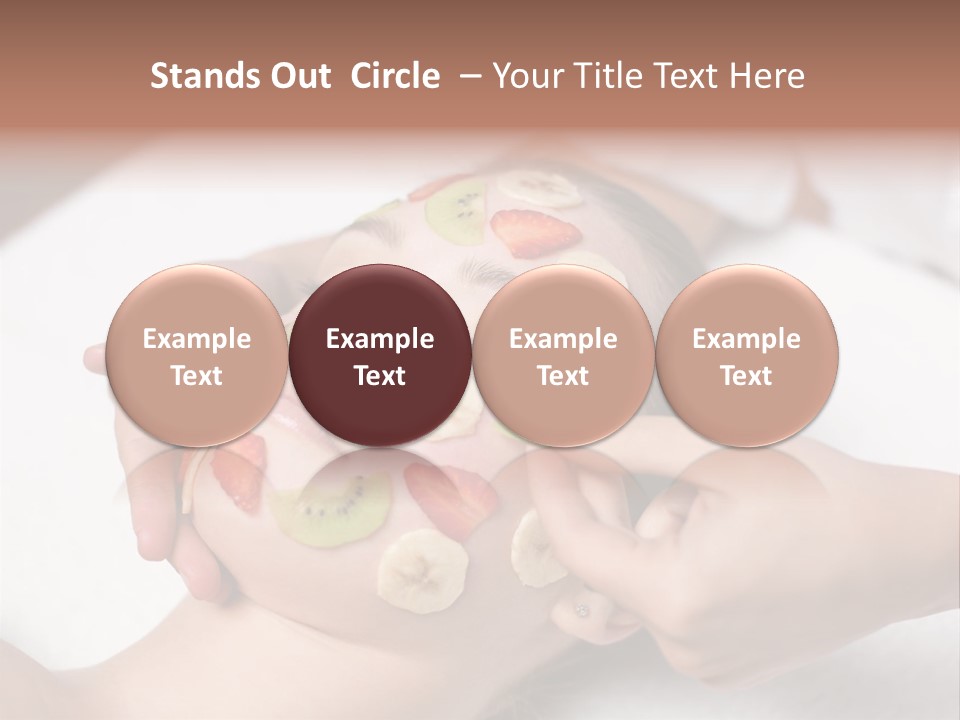 Stands Out Circle – Your Title Text Here

Example Text

Example Text

Example Text

Example Text